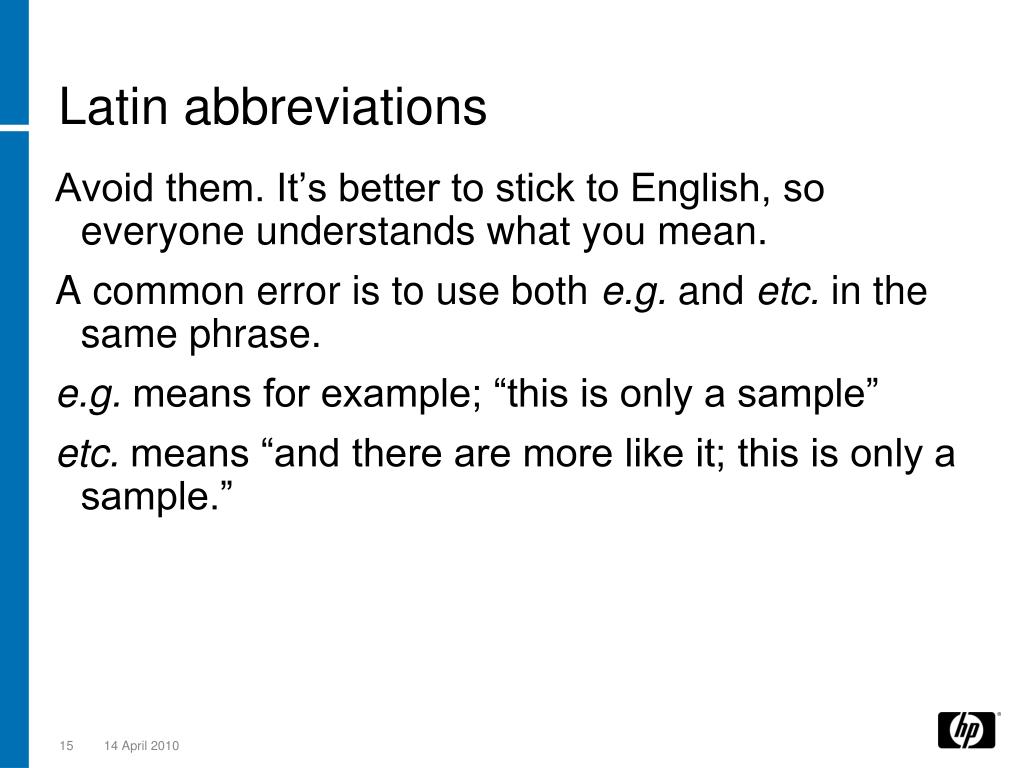 Latin abbreviations

Avoid them. It’s better to stick to English, so everyone understands what you mean.

A common error is to use both e.g. and etc. in the same phrase.

e.g. means for example; “this is only a sample”

etc. means “and there are more like it; this is only a sample.”

15 14 April 2010

hp